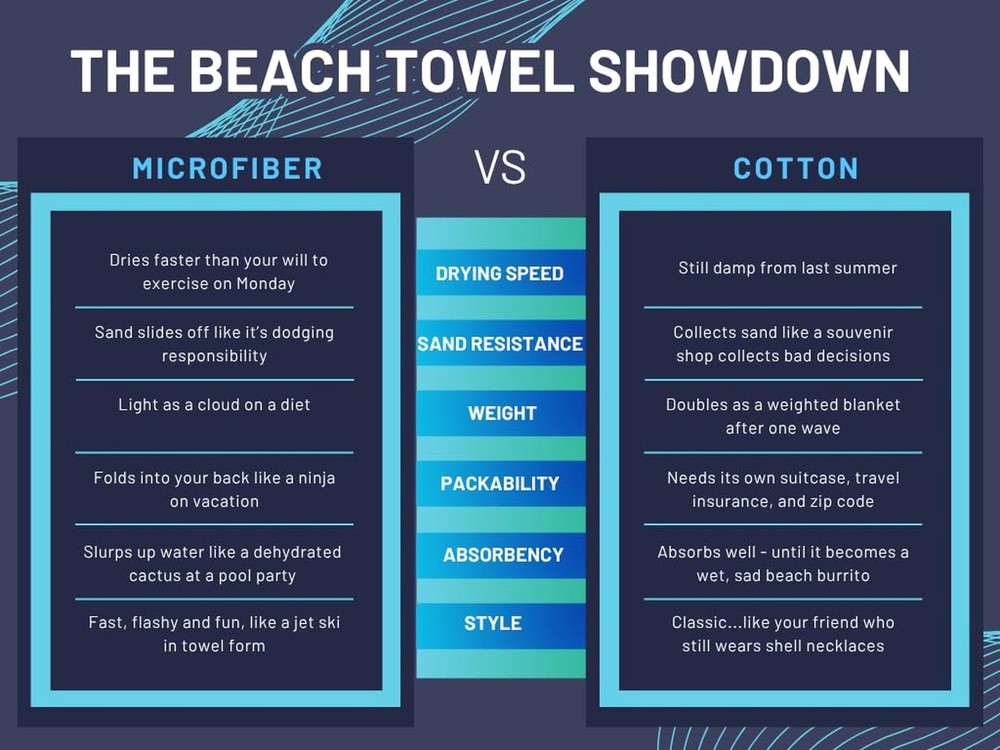 THE BEACH TOWEL SHOWDOWN

| MICROFIBER | VS | COTTON |
|---|---|---|
| Dries faster than your will to exercise on Monday | DRYING SPEED | Still damp from last summer |
| Sand slides off like it's dodging responsibility | SAND RESISTANCE | Collects sand like a souvenir shop collects bad decisions |
| Light as a cloud on a diet | WEIGHT | Doubles as a weighted blanket after one wave |
| Folds into your back like a ninja on vacation | PACKABILITY | Needs its own suitcase, travel insurance, and zip code |
| Slurps up water like a dehydrated cactus at a pool party | ABSORBENCY | Absorbs well - until it becomes a wet, sad beach burrito |
| Fast, flashy and fun, like a jet ski in towel form | STYLE | Classic...like your friend who still wears shell necklaces |